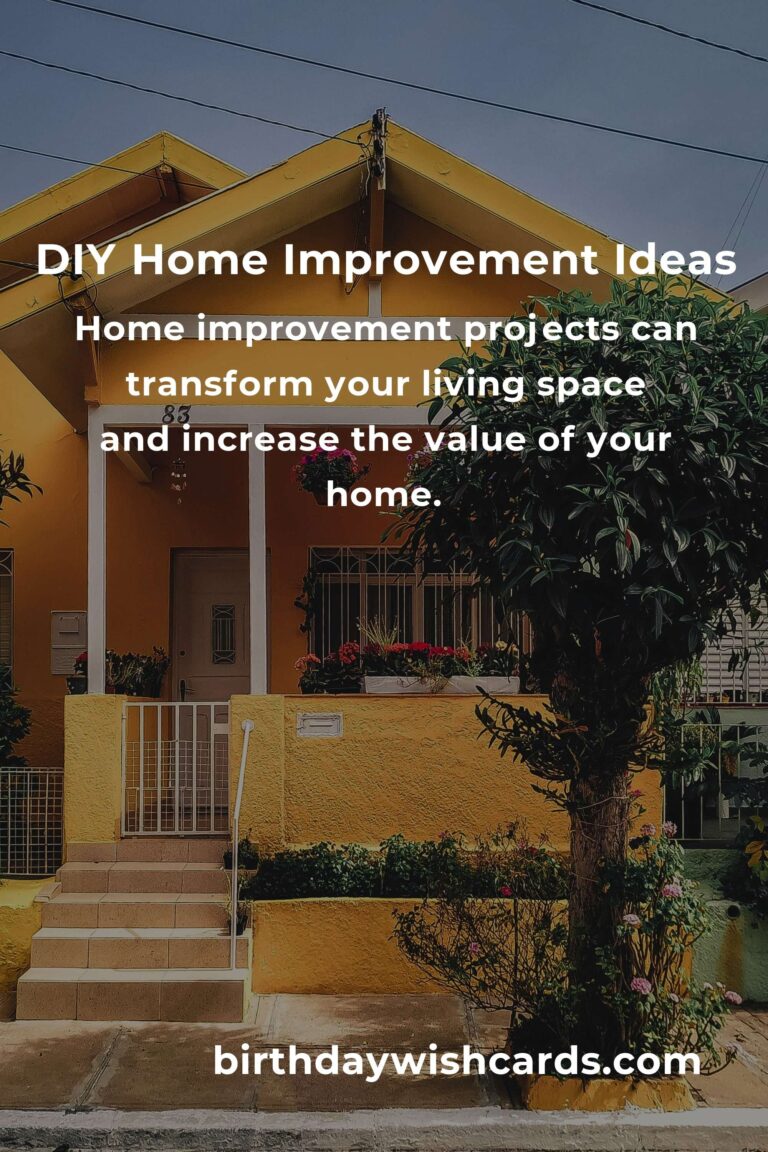 DIY Home Improvement Ideas

Home improvement projects can transform your living space and increase the value of your home.

83

birthdaywishcards.com